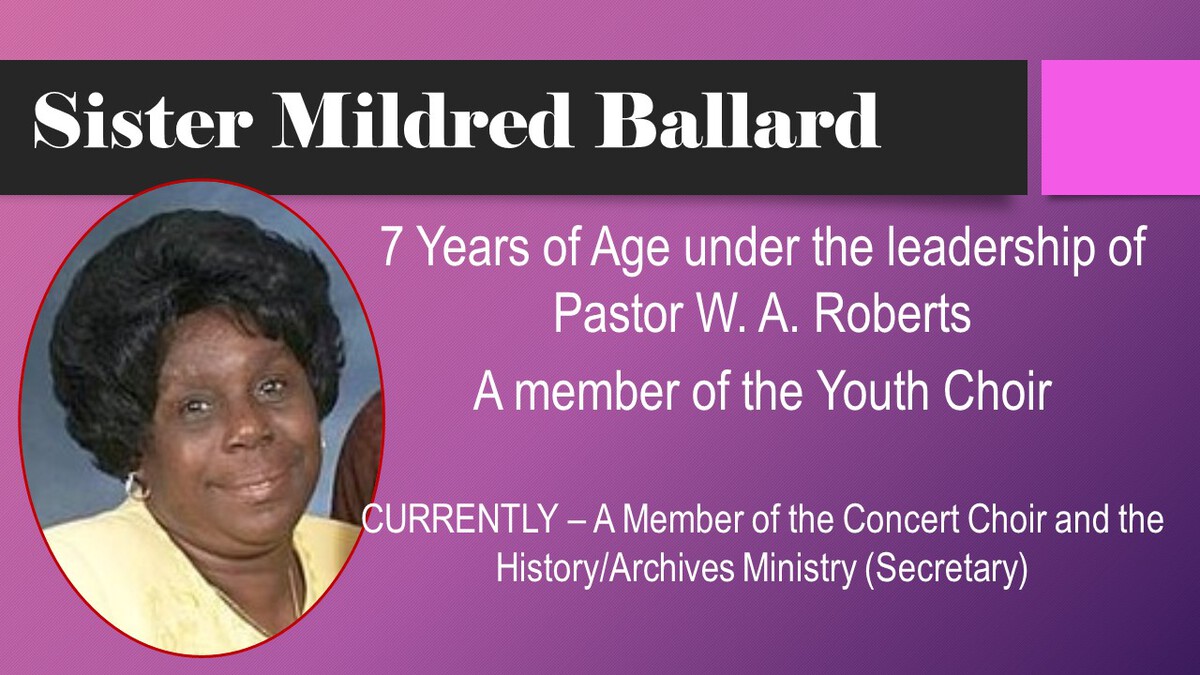 Sister Mildred Ballard

7 Years of Age under the leadership of Pastor W. A. Roberts

A member of the Youth Choir

CURRENTLY – A Member of the Concert Choir and the History/Archives Ministry (Secretary)